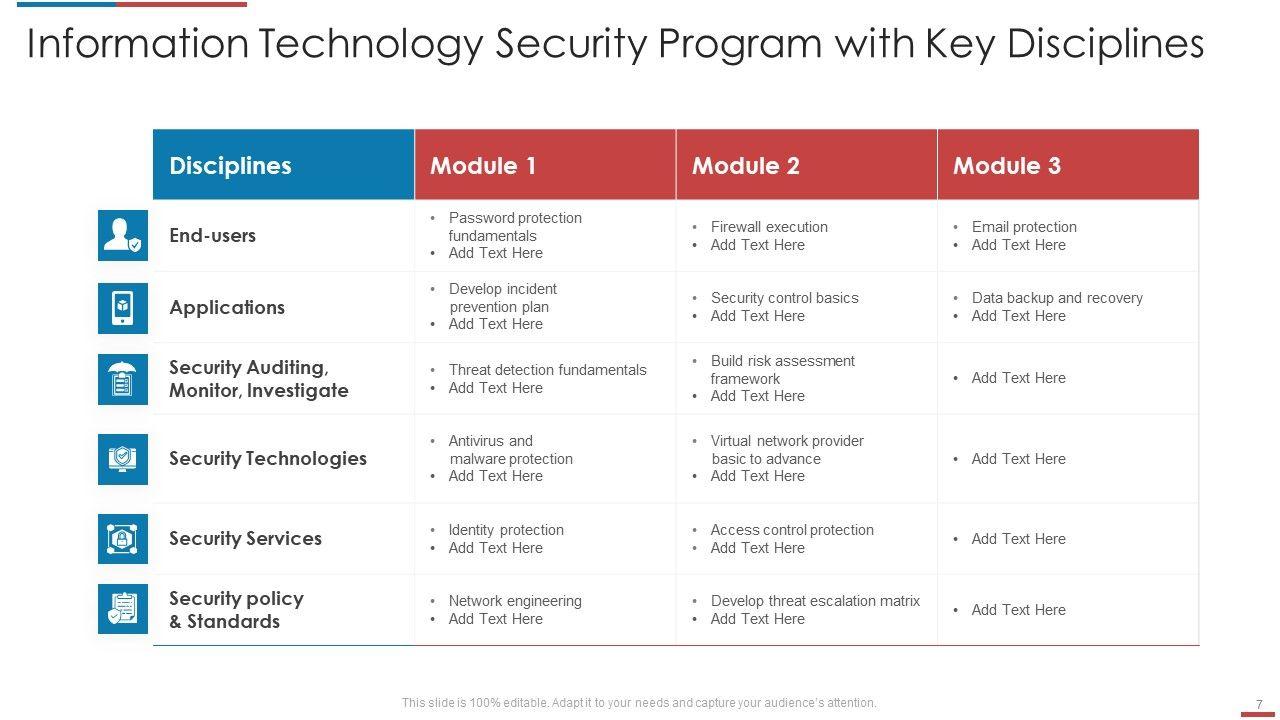 Information Technology Security Program with Key Disciplines

| Disciplines | Module 1 | Module 2 | Module 3 |
|---|---|---|---|
| End-users | • Password protection fundamentals • Add Text Here | • Firewall execution • Add Text Here | • Email protection • Add Text Here |
| Applications | • Develop incident prevention plan • Add Text Here | • Security control basics • Add Text Here | • Data backup and recovery • Add Text Here |
| Security Auditing, Monitor, Investigate | • Threat detection fundamentals • Add Text Here | • Build risk assessment framework • Add Text Here | • Add Text Here |
| Security Technologies | • Antivirus and malware protection • Add Text Here | • Virtual network provider basic to advance • Add Text Here | • Add Text Here |
| Security Services | • Identity protection • Add Text Here | • Access control protection • Add Text Here | • Add Text Here |
| Security policy & Standards | • Network engineering • Add Text Here | • Develop threat escalation matrix • Add Text Here | • Add Text Here |

This slide is 100% editable. Adapt it to your needs and capture your audience's attention.

7